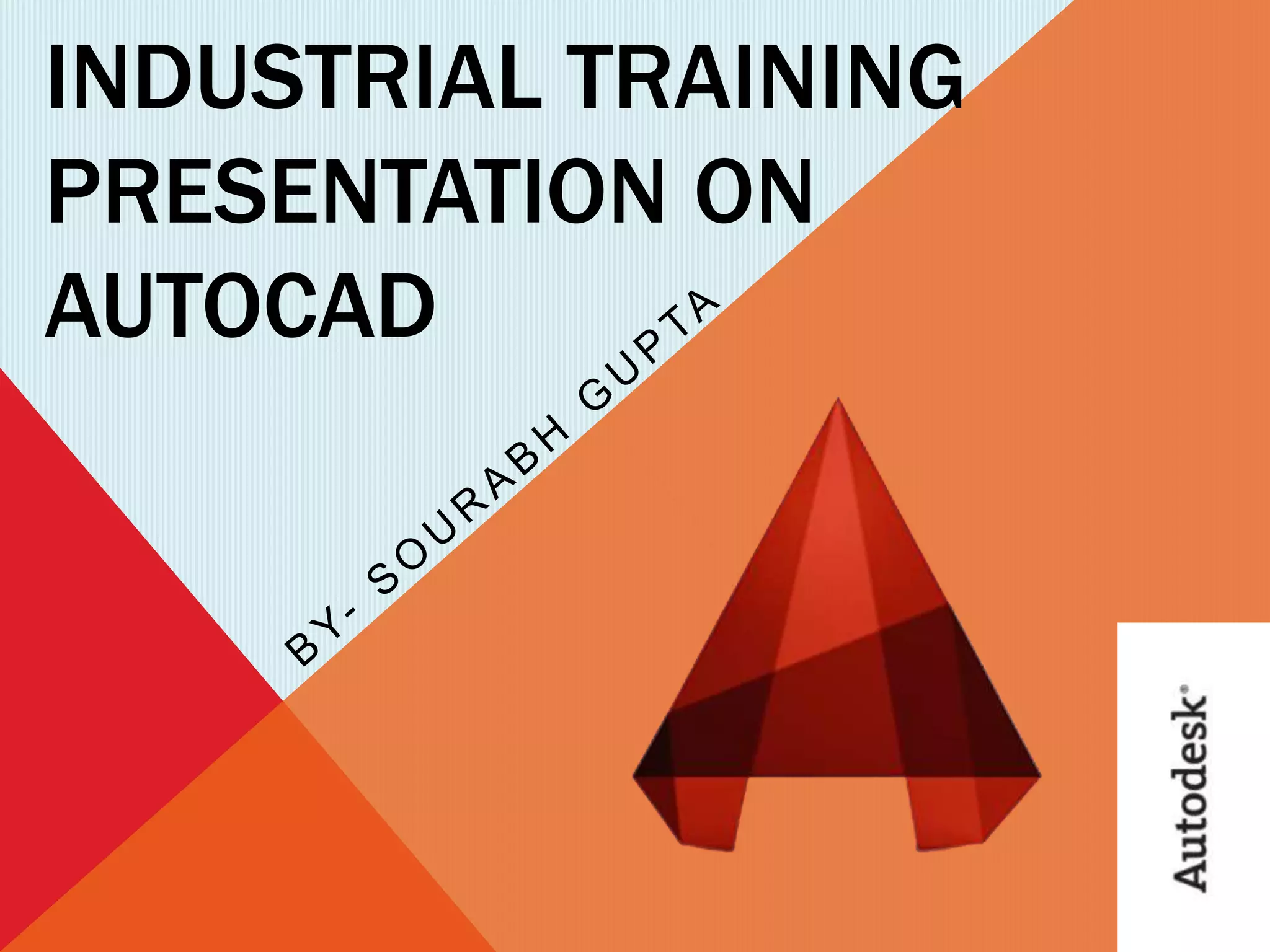 INDUSTRIAL TRAINING PRESENTATION ON AUTOCAD

BY- SOURABH GUPTA

Autodesk®